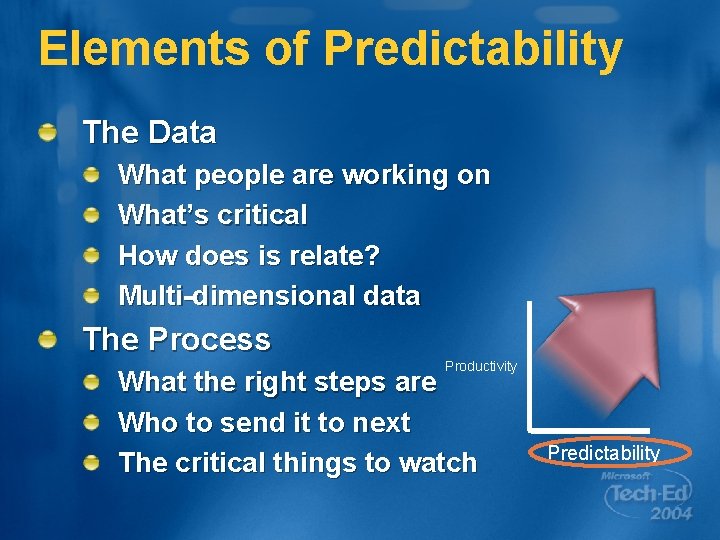 Elements of Predictability

The Data
What people are working on
What's critical
How does is relate?
Multi-dimensional data

The Process
What the right steps are
Who to send it to next
The critical things to watch

Productivity
Predictability

Microsoft Tech·Ed 2004